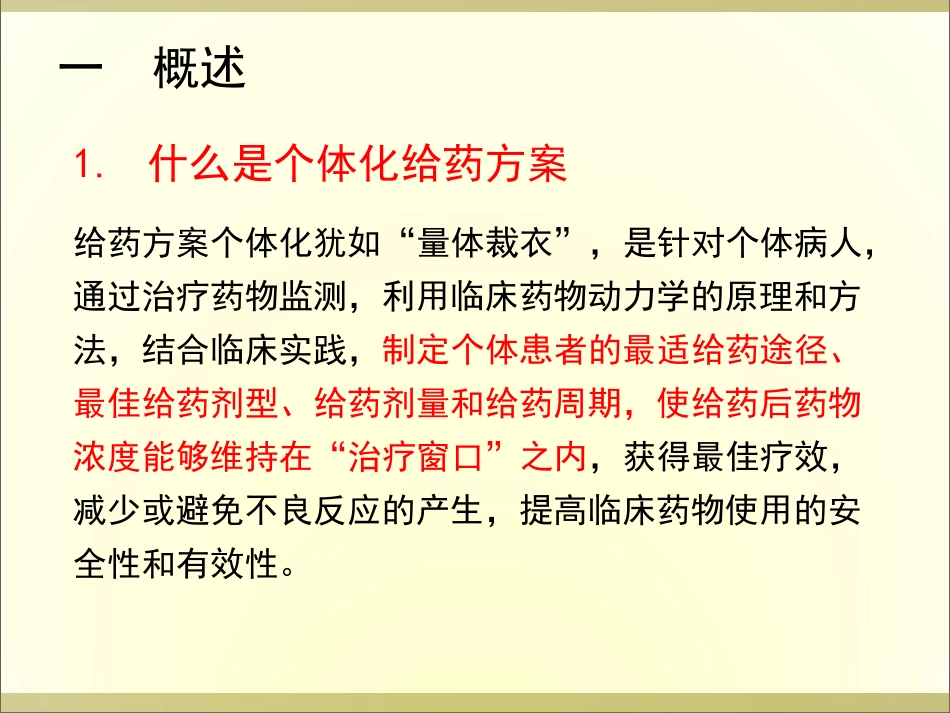 一　概述

1.　什么是个体化给药方案

给药方案个体化犹如“量体裁衣”，是针对个体病人，通过治疗药物监测，利用临床药物动力学的原理和方法，结合临床实践，制定个体患者的最适给药途径、最佳给药剂型、给药剂量和给药周期，使给药后药物浓度能够维持在“治疗窗口”之内，获得最佳疗效，减少或避免不良反应的产生，提高临床药物使用的安全性和有效性。